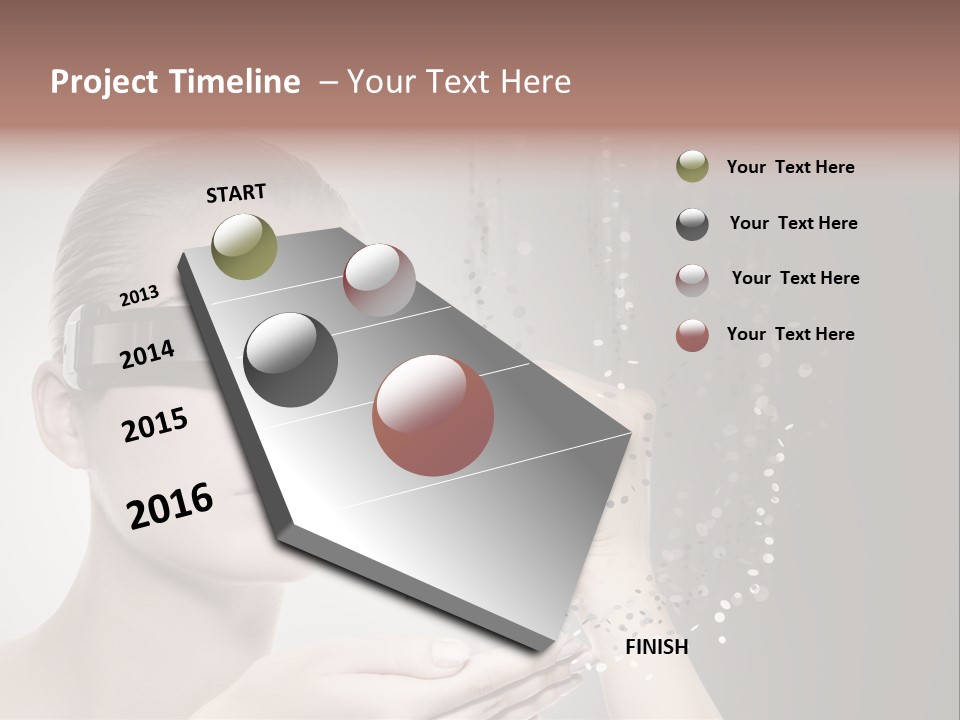 Project Timeline – Your Text Here

START

2013

2014

2015

2016

FINISH

Your Text Here

Your Text Here

Your Text Here

Your Text Here